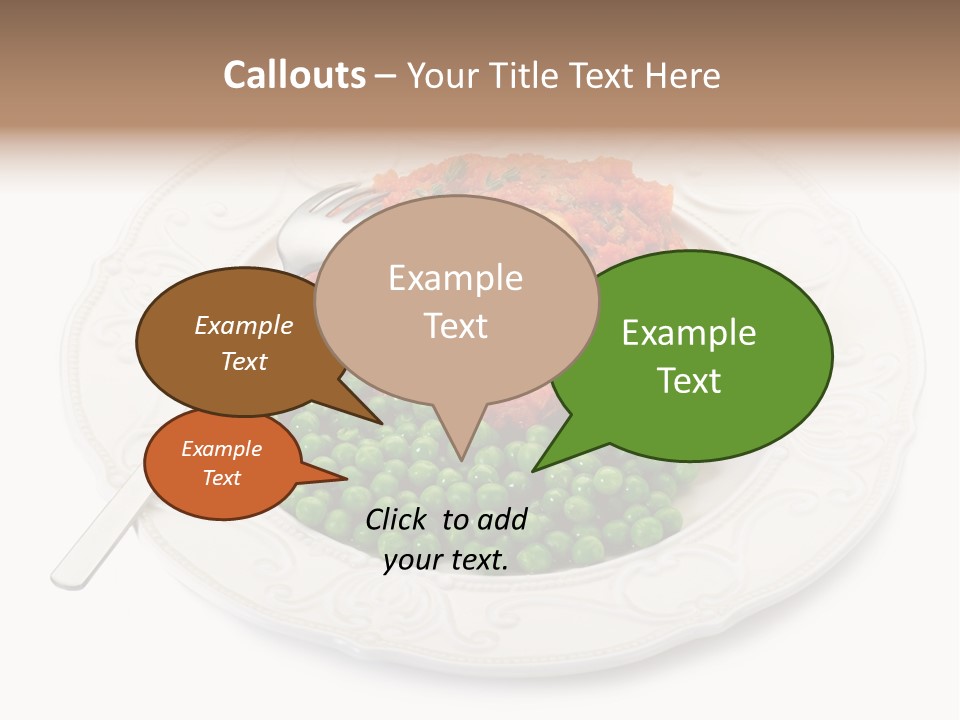 Callouts – Your Title Text Here

Example Text

Example Text

Example Text

Example Text

Click to add your text.